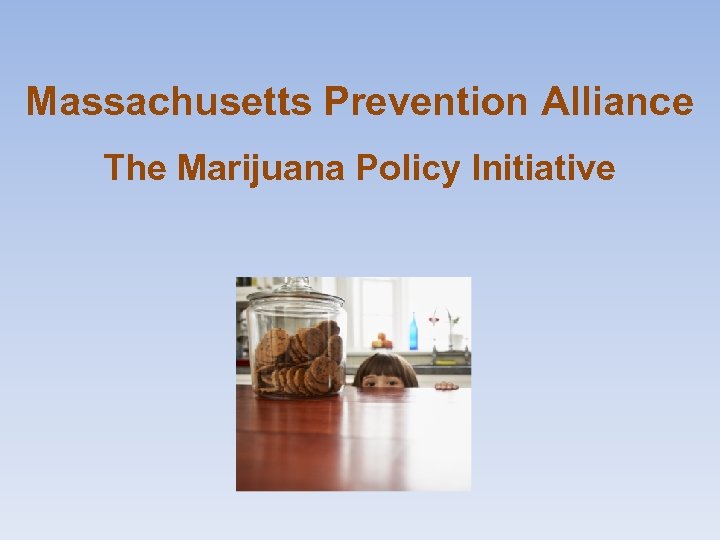 Massachusetts Prevention Alliance

The Marijuana Policy Initiative